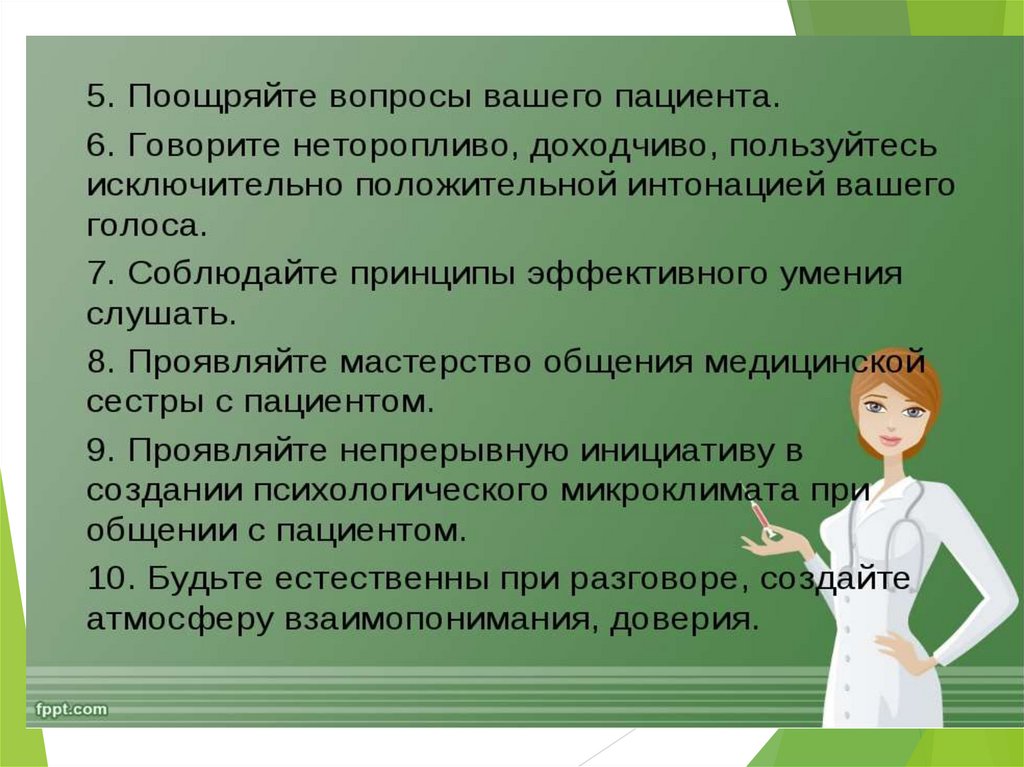 5. Поощряйте вопросы вашего пациента.

6. Говорите неторопливо, доходчиво, пользуйтесь исключительно положительной интонацией вашего голоса.

7. Соблюдайте принципы эффективного умения слушать.

8. Проявляйте мастерство общения медицинской сестры с пациентом.

9. Проявляйте непрерывную инициативу в создании психологического микроклимата при общении с пациентом.

10. Будьте естественны при разговоре, создайте атмосферу взаимопонимания, доверия.

fppt.com